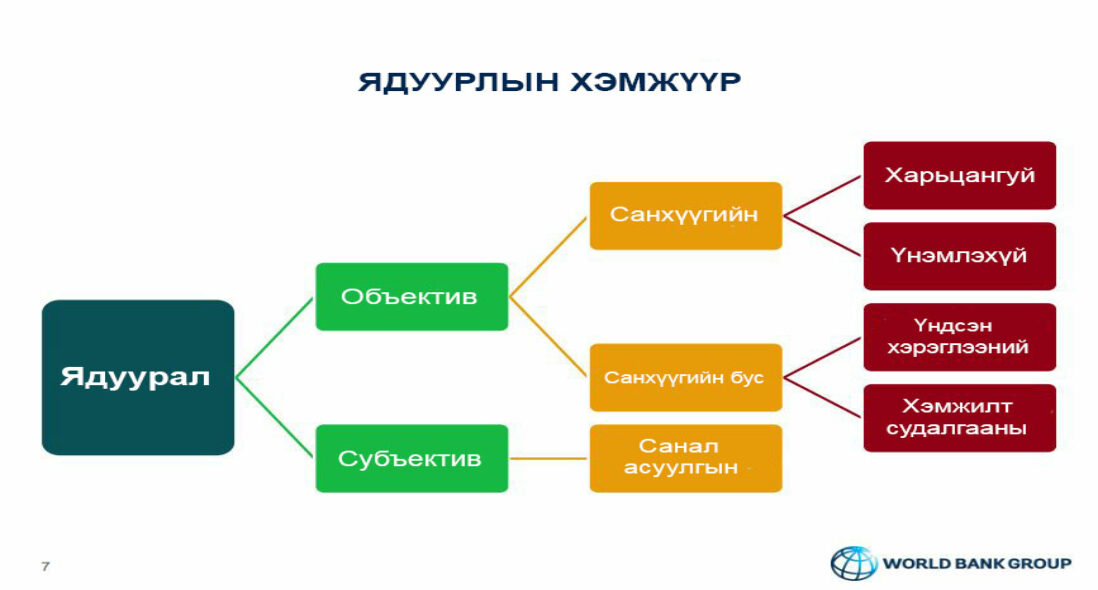 ЯДУУРЛЫН ХЭМЖҮҮР

Ядуурал

Объектив

Субъектив

Санхүүгийн

Санхүүгийн бус

Санал асуулгын

Харьцангуй

Үнэмлэхүй

Үндсэн хэрэглээний

Хэмжилт судалгааны

7

WORLD BANK GROUP